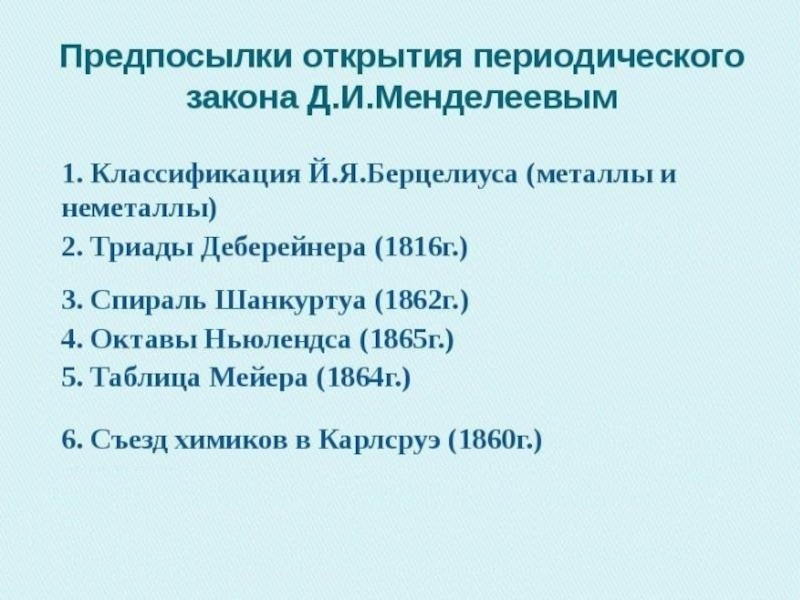 Предпосылки открытия периодического закона Д.И.Менделеевым

1. Классификация Й.Я.Берцелиуса (металлы и неметаллы)

2. Триады Деберейнера (1816г.)

3. Спираль Шанкуртуа (1862г.)

4. Октавы Ньюлендса (1865г.)

5. Таблица Мейера (1864г.)

6. Съезд химиков в Карлсруэ (1860г.)